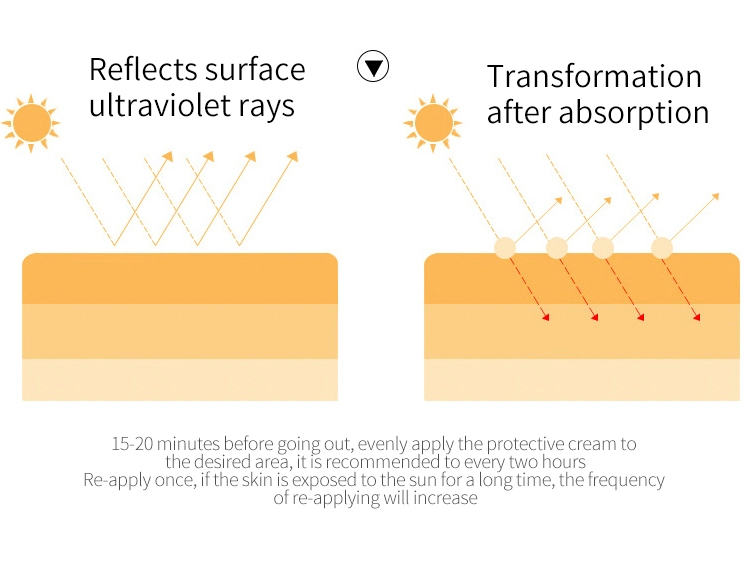 Reflects surface ultraviolet rays

Transformation after absorption

15-20 minutes before going out, evenly apply the protective cream to the desired area, it is recommended to every two hours
Re-apply once, if the skin is exposed to the sun for a long time, the frequency of re-applying will increase